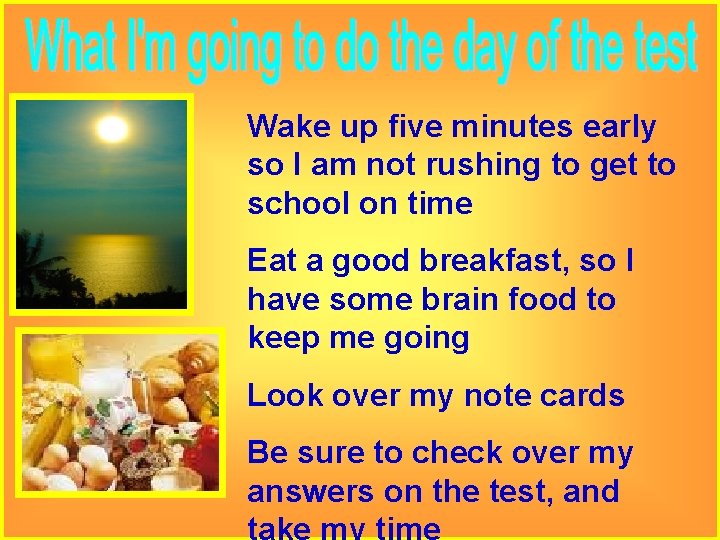 What I'm going to do the day of the test

Wake up five minutes early so I am not rushing to get to school on time

Eat a good breakfast, so I have some brain food to keep me going

Look over my note cards

Be sure to check over my answers on the test, and take my time